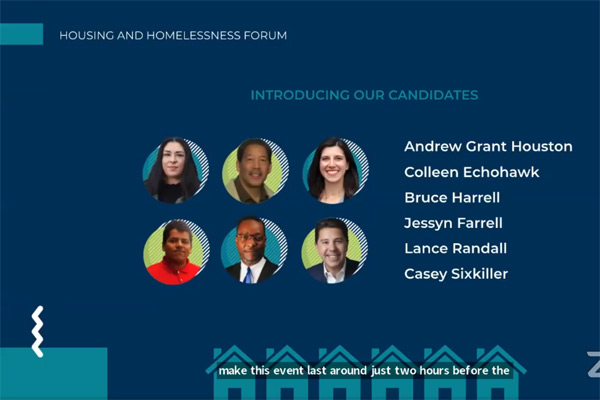 HOUSING AND HOMELESSNESS FORUM

INTRODUCING OUR CANDIDATES

Andrew Grant Houston
Colleen Echohawk
Bruce Harrell
Jessyn Farrell
Lance Randall
Casey Sixkiller

make this event last around just two hours before the